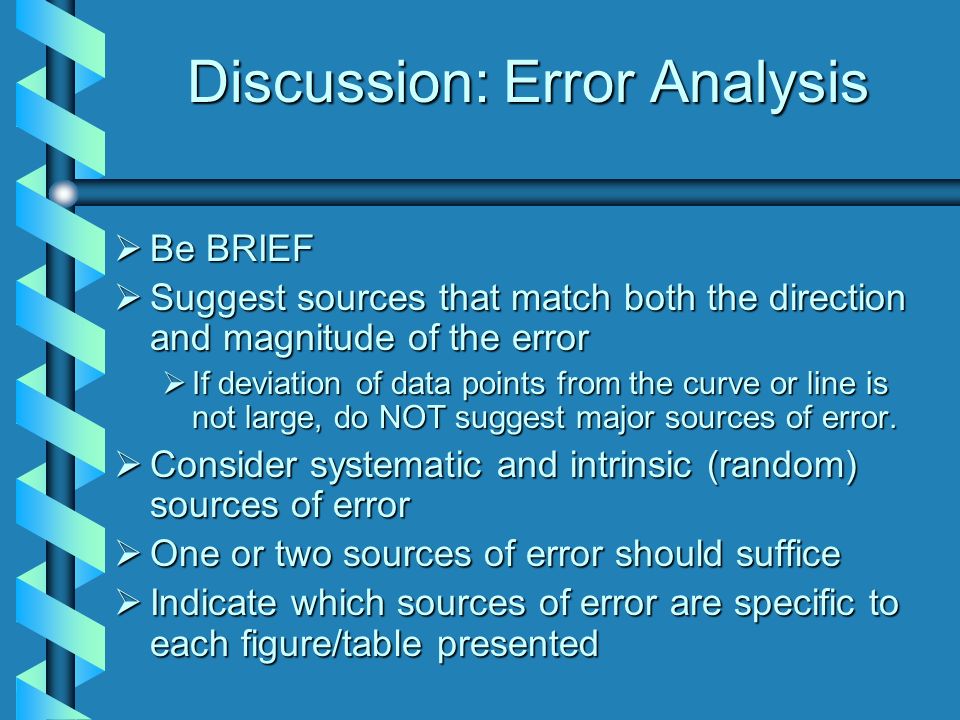 Discussion: Error Analysis

➢ Be BRIEF

➢ Suggest sources that match both the direction and magnitude of the error

➢ If deviation of data points from the curve or line is not large, do NOT suggest major sources of error.

➢ Consider systematic and intrinsic (random) sources of error

➢ One or two sources of error should suffice

➢ Indicate which sources of error are specific to each figure/table presented